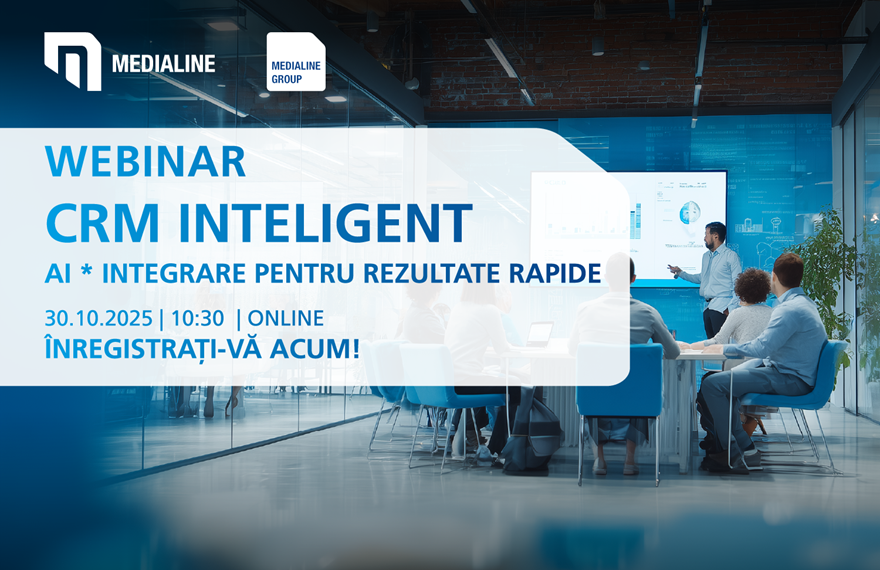 MEDIALINE

MEDIALINE GROUP

WEBINAR
CRM INTELIGENT
AI * INTEGRARE PENTRU REZULTATE RAPIDE

30.10.2025 | 10:30 | ONLINE
ÎNREGISTRAȚI-VĂ ACUM!